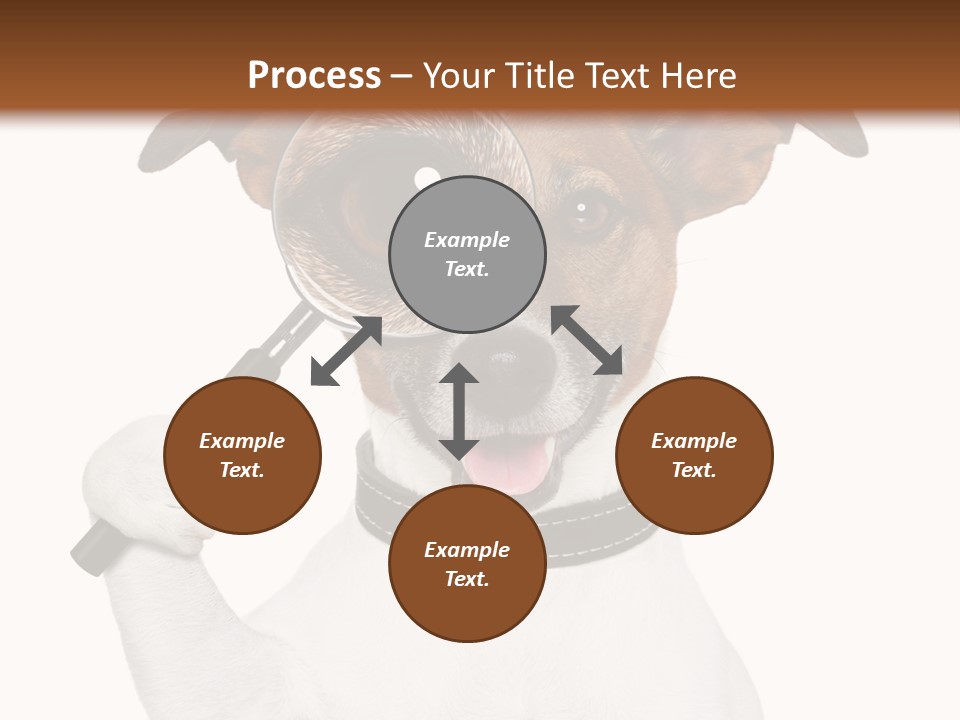 Process – Your Title Text Here

Example Text.

Example Text.

Example Text.

Example Text.